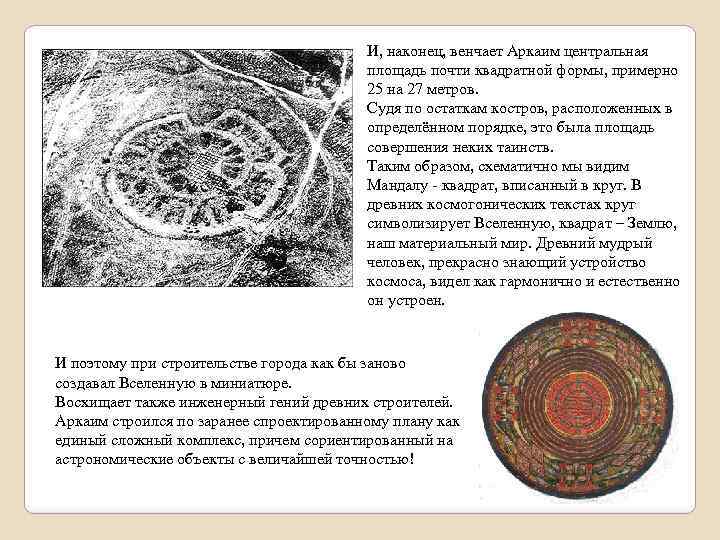 И, наконец, венчает Аркаим центральная площадь почти квадратной формы, примерно 25 на 27 метров.
Судя по остаткам костров, расположенных в определённом порядке, это была площадь совершения неких таинств.
Таким образом, схематично мы видим Мандалу - квадрат, вписанный в круг. В древних космогонических текстах круг символизирует Вселенную, квадрат – Землю, наш материальный мир. Древний мудрый человек, прекрасно знающий устройство космоса, видел как гармонично и естественно он устроен.

И поэтому при строительстве города как бы заново создавал Вселенную в миниатюре.
Восхищает также инженерный гений древних строителей. Аркаим строился по заранее спроектированному плану как единый сложный комплекс, причем сориентированный на астрономические объекты с величайшей точностью!